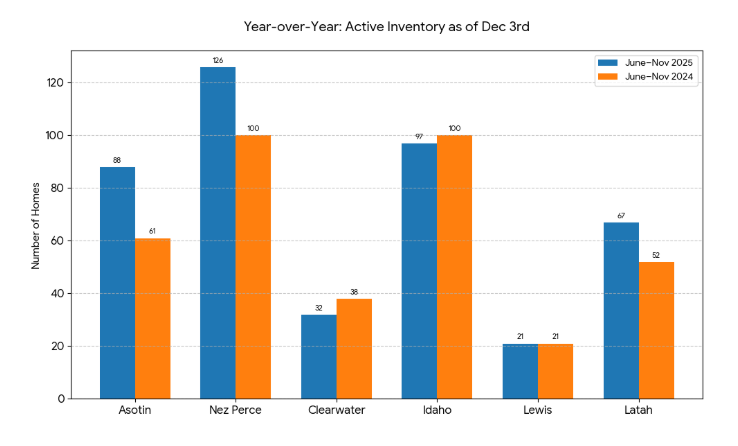 Year-over-Year: Active Inventory as of Dec 3rd

June-Nov 2025
June-Nov 2024

Number of Homes

120
100
80
60
40
20
0

88
61
126
100
32
38
97
100
21
21
67
52

Asotin
Nez Perce
Clearwater
Idaho
Lewis
Latah